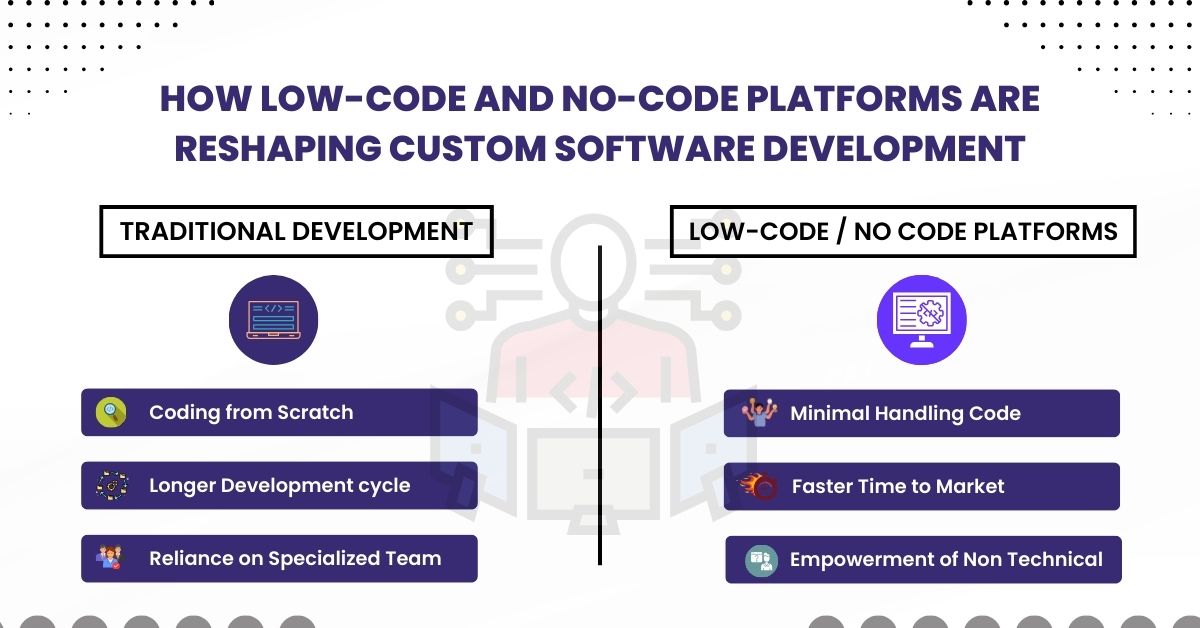 HOW LOW-CODE AND NO-CODE PLATFORMS ARE RESHAPING CUSTOM SOFTWARE DEVELOPMENT

TRADITIONAL DEVELOPMENT

Coding from Scratch

Longer Development cycle

Reliance on Specialized Team

LOW-CODE / NO CODE PLATFORMS

Minimal Handling Code

Faster Time to Market

Empowerment of Non Technical